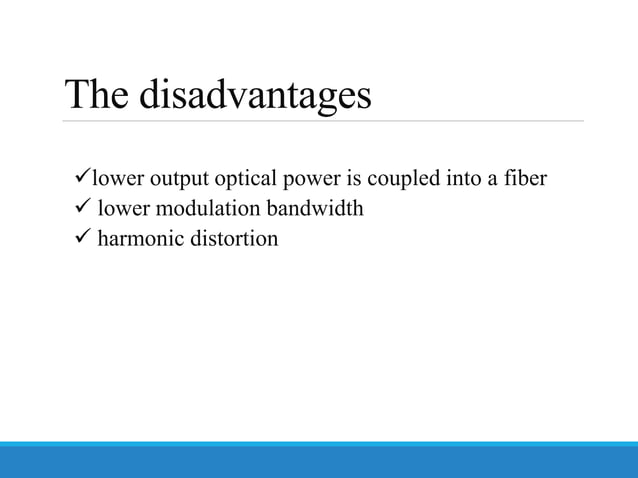 The disadvantages

✓lower output optical power is coupled into a fiber
✓ lower modulation bandwidth
✓ harmonic distortion